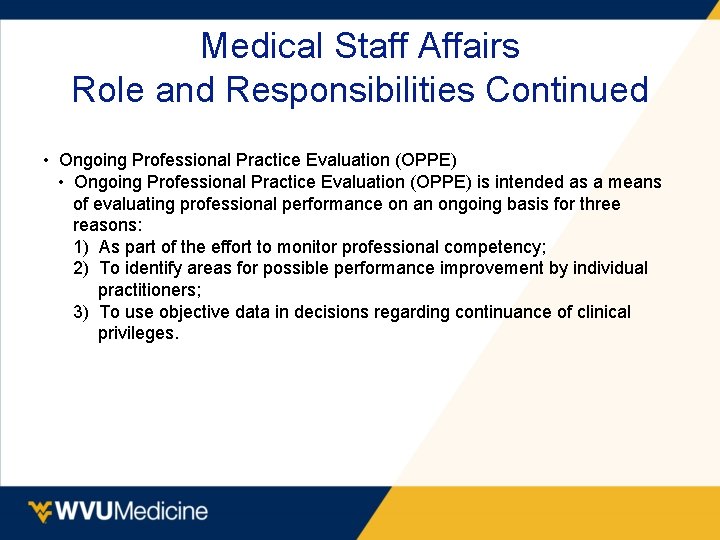 Medical Staff Affairs
Role and Responsibilities Continued

• Ongoing Professional Practice Evaluation (OPPE)
• Ongoing Professional Practice Evaluation (OPPE) is intended as a means of evaluating professional performance on an ongoing basis for three reasons:
1) As part of the effort to monitor professional competency;
2) To identify areas for possible performance improvement by individual practitioners;
3) To use objective data in decisions regarding continuance of clinical privileges.

WVUMedicine